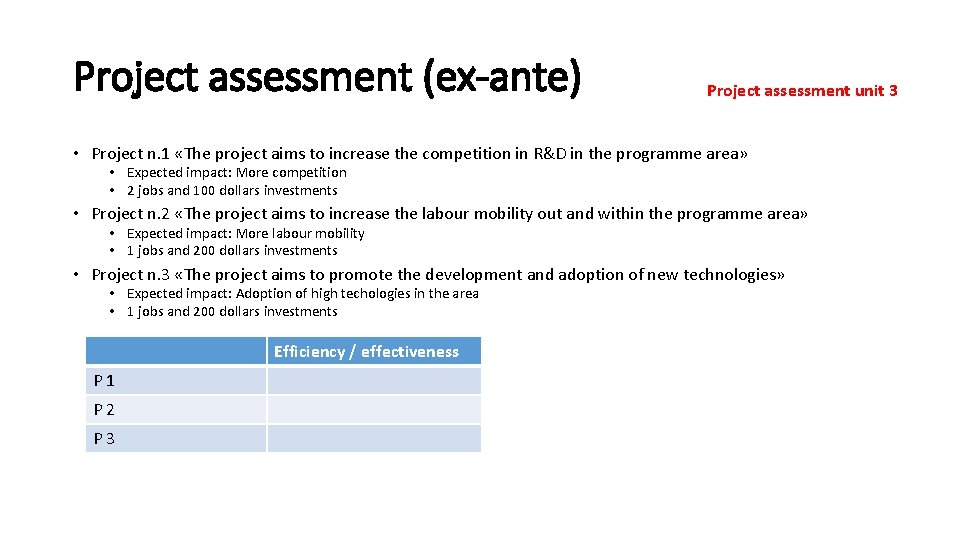 Project assessment (ex-ante)

Project assessment unit 3

• Project n.1 «The project aims to increase the competition in R&D in the programme area»
  • Expected impact: More competition
  • 2 jobs and 100 dollars investments
• Project n.2 «The project aims to increase the labour mobility out and within the programme area»
  • Expected impact: More labour mobility
  • 1 jobs and 200 dollars investments
• Project n.3 «The project aims to promote the development and adoption of new technologies»
  • Expected impact: Adoption of high techologies in the area
  • 1 jobs and 200 dollars investments

| | Efficiency / effectiveness |
|---|---|
| P 1 | |
| P 2 | |
| P 3 | |